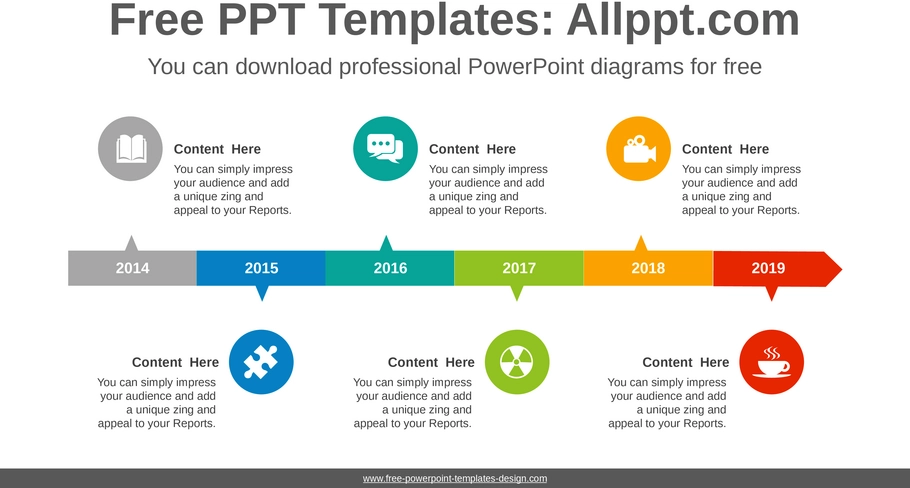 Free PPT Templates: Allppt.com

You can download professional PowerPoint diagrams for free

Content Here
You can simply impress your audience and add a unique zing and appeal to your Reports.

Content Here
You can simply impress your audience and add a unique zing and appeal to your Reports.

Content Here
You can simply impress your audience and add a unique zing and appeal to your Reports.

2014 2015 2016 2017 2018 2019

Content Here
You can simply impress your audience and add a unique zing and appeal to your Reports.

Content Here
You can simply impress your audience and add a unique zing and appeal to your Reports.

Content Here
You can simply impress your audience and add a unique zing and appeal to your Reports.

www.free-powerpoint-templates-design.com